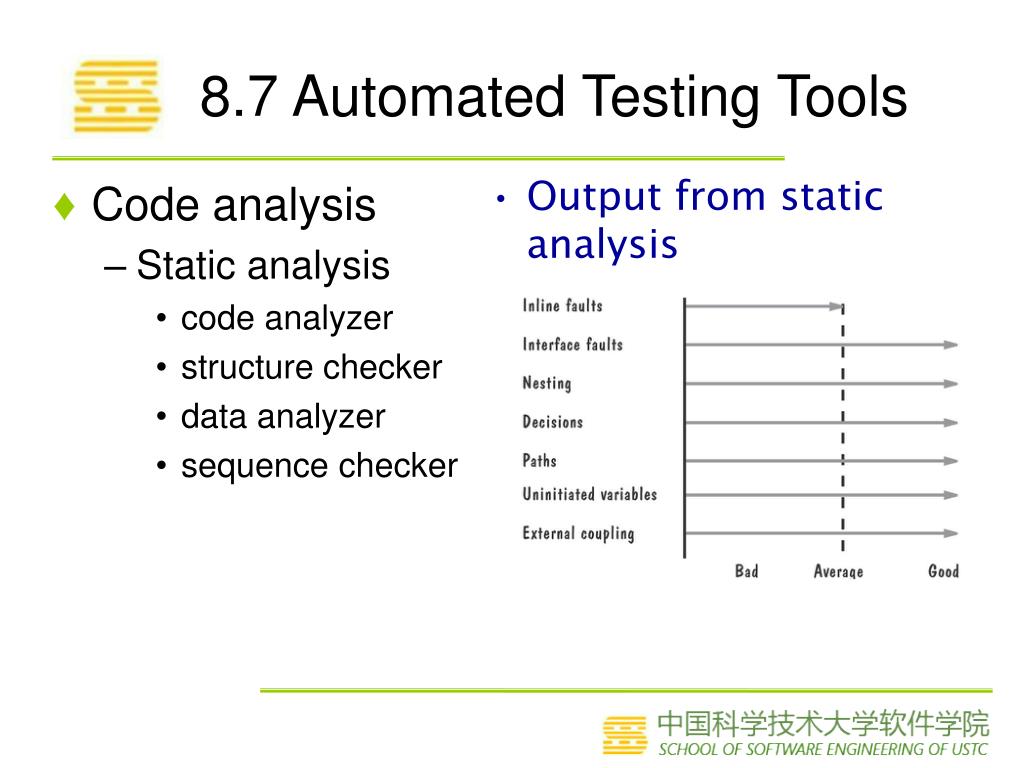 8.7 Automated Testing Tools

♦ Code analysis
– Static analysis
• code analyzer
• structure checker
• data analyzer
• sequence checker

• Output from static analysis

Inline faults
Interface faults
Nesting
Decisions
Paths
Uninitiated variables
External coupling

Bad
Average
Good

中国科学技术大学软件学院
SCHOOL OF SOFTWARE ENGINEERING OF USTC